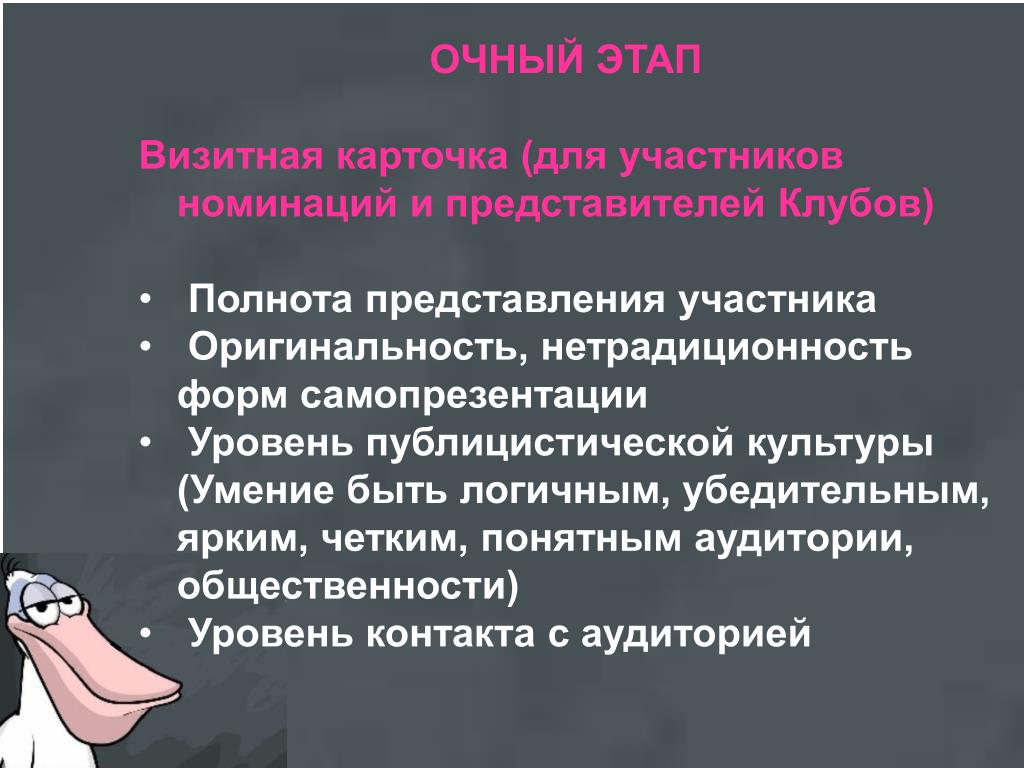 ОЧНЫЙ ЭТАП

Визитная карточка (для участников номинаций и представителей Клубов)

• Полнота представления участника
• Оригинальность, нетрадиционность форм самопрезентации
• Уровень публицистической культуры (Умение быть логичным, убедительным, ярким, четким, понятным аудитории, общественности)
• Уровень контакта с аудиторией